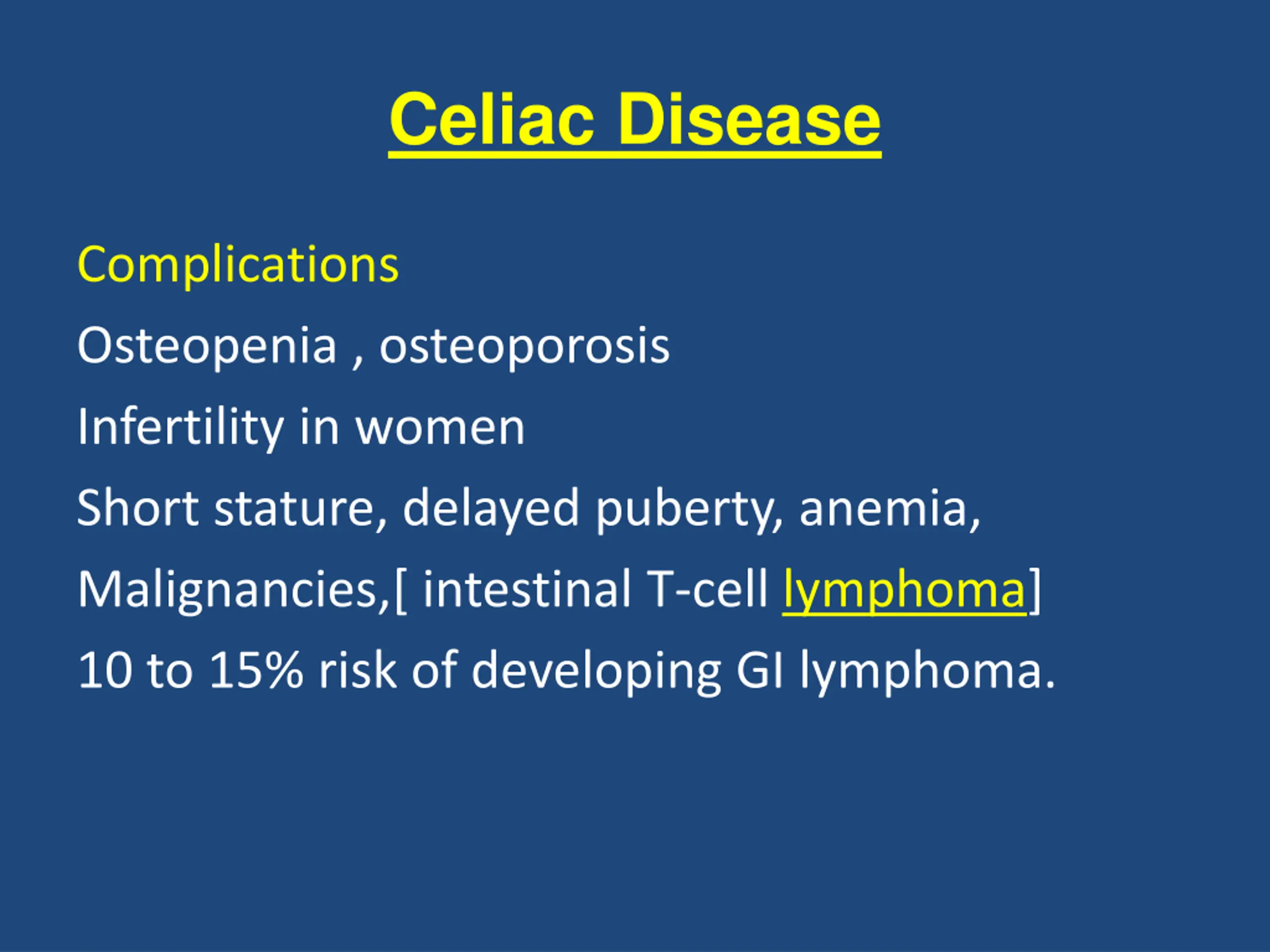 Celiac Disease

Complications

Osteopenia , osteoporosis

Infertility in women

Short stature, delayed puberty, anemia,

Malignancies,[ intestinal T-cell lymphoma]

10 to 15% risk of developing GI lymphoma.